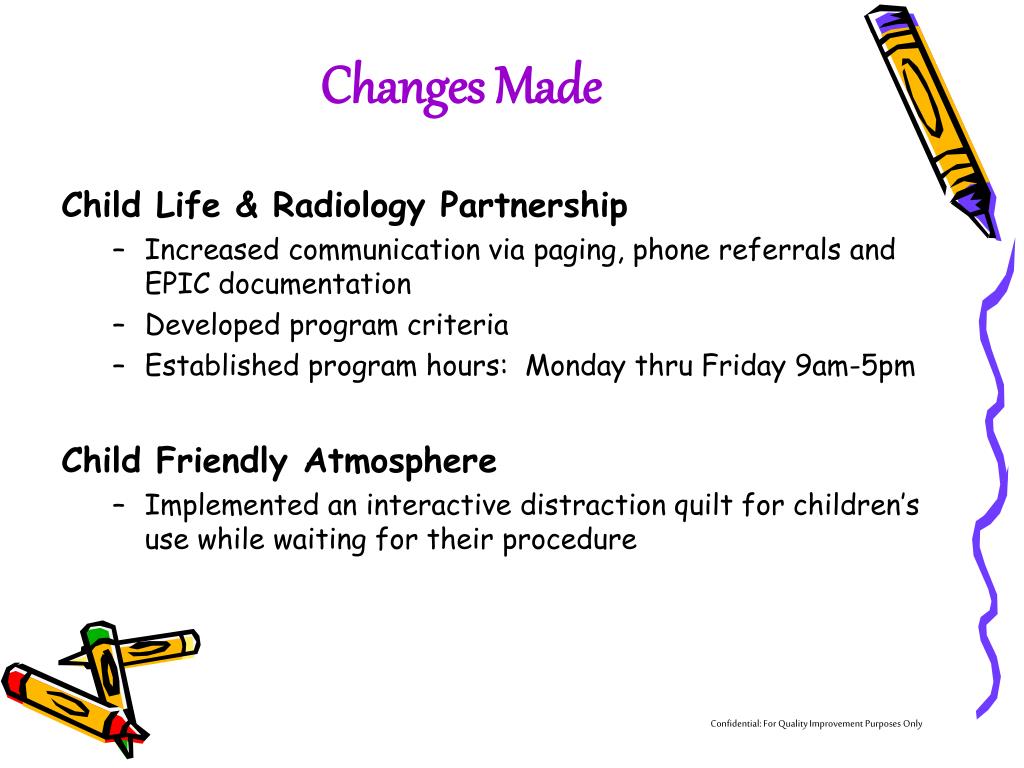 Changes Made

Child Life & Radiology Partnership

– Increased communication via paging, phone referrals and EPIC documentation
– Developed program criteria
– Established program hours: Monday thru Friday 9am-5pm

Child Friendly Atmosphere

– Implemented an interactive distraction quilt for children's use while waiting for their procedure

Confidential: For Quality Improvement Purposes Only